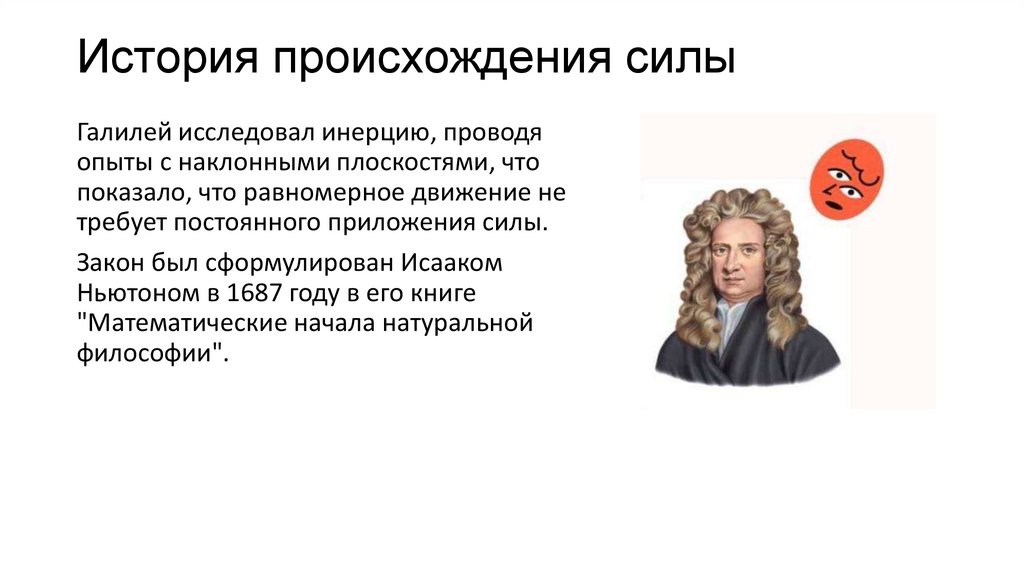 История происхождения силы

Галилей исследовал инерцию, проводя опыты с наклонными плоскостями, что показало, что равномерное движение не требует постоянного приложения силы.

Закон был сформулирован Исааком Ньютоном в 1687 году в его книге "Математические начала натуральной философии".